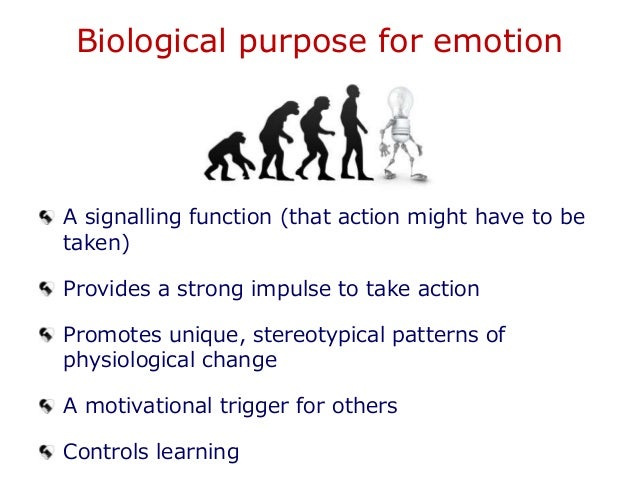 Biological purpose for emotion

A signalling function (that action might have to be taken)

Provides a strong impulse to take action

Promotes unique, stereotypical patterns of physiological change

A motivational trigger for others

Controls learning